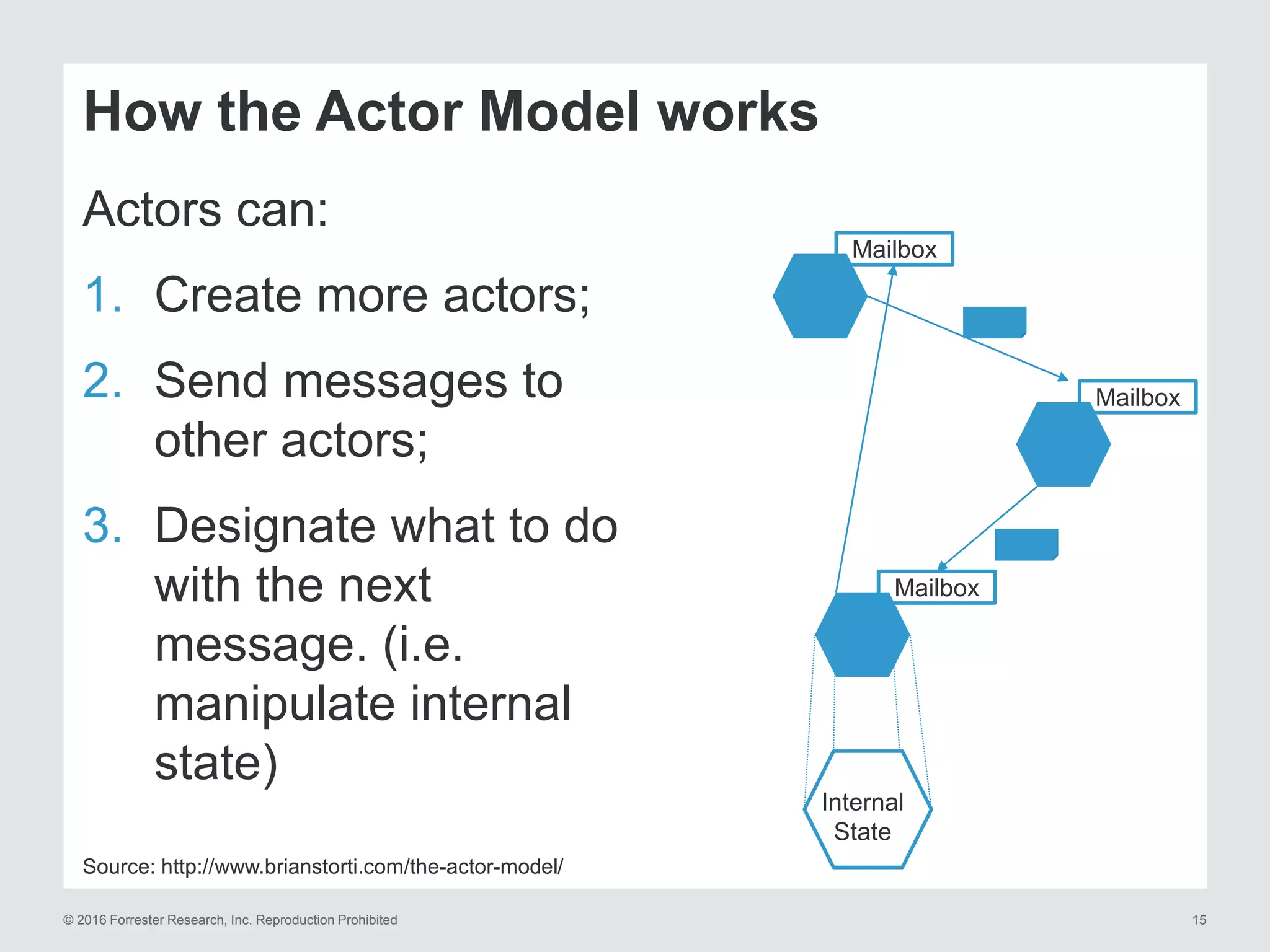 How the Actor Model works

Actors can:

1. Create more actors;

2. Send messages to other actors;

3. Designate what to do with the next message. (i.e. manipulate internal state)

Mailbox

Mailbox

Mailbox

Internal State

Source: http://www.brianstorti.com/the-actor-model/

© 2016 Forrester Research, Inc. Reproduction Prohibited

15